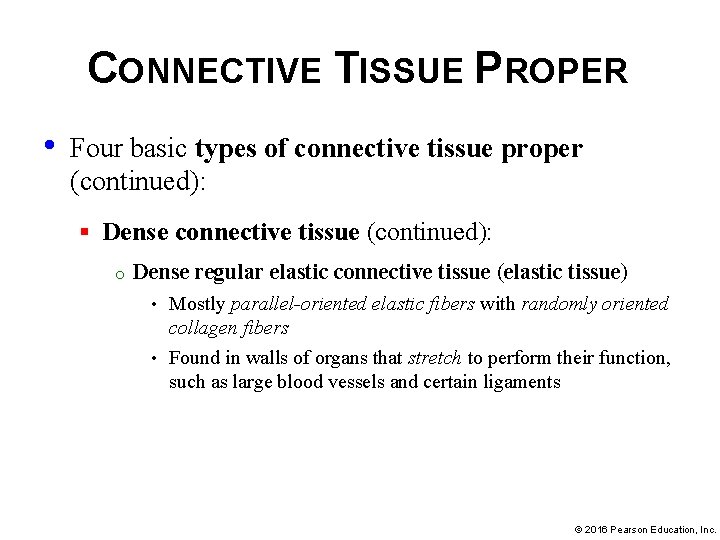 CONNECTIVE TISSUE PROPER

• Four basic types of connective tissue proper (continued):

▪ Dense connective tissue (continued):

o Dense regular elastic connective tissue (elastic tissue)

• Mostly parallel-oriented elastic fibers with randomly oriented collagen fibers

• Found in walls of organs that stretch to perform their function, such as large blood vessels and certain ligaments

© 2016 Pearson Education, Inc.